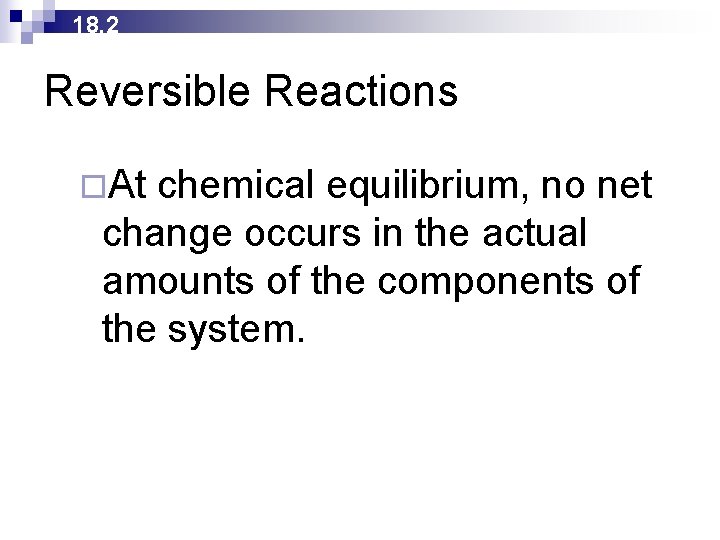 18.2

Reversible Reactions

At chemical equilibrium, no net change occurs in the actual amounts of the components of the system.